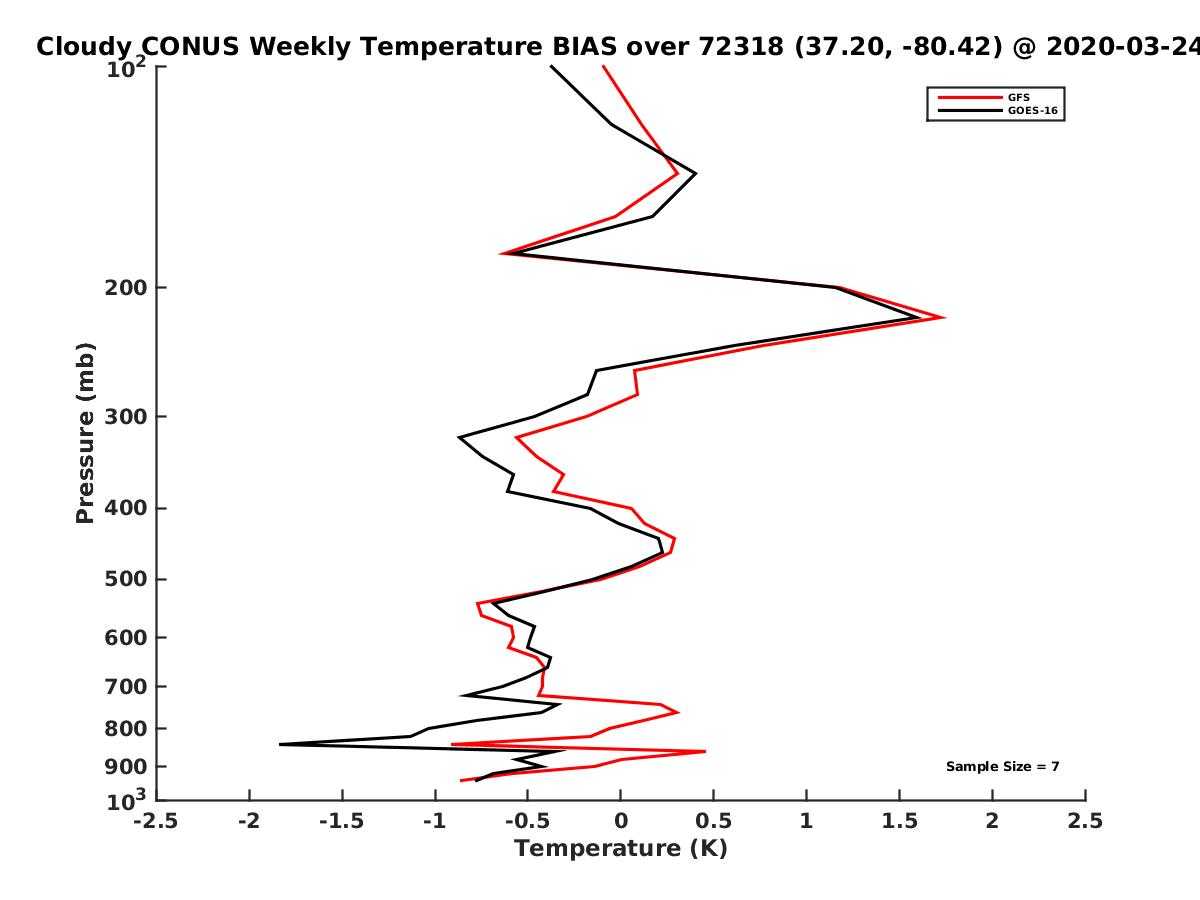 Cloudy CONUS Weekly Temperature BIAS over 72318 (37.20, -80.42) @ 2020-03-24

GFS
GOES-16

Pressure (mb)

$10^2$
200
300
400
500
600
700
800
900
$10^3$

Sample Size = 7

-2.5 -2 -1.5 -1 -0.5 0 0.5 1 1.5 2 2.5

Temperature (K)